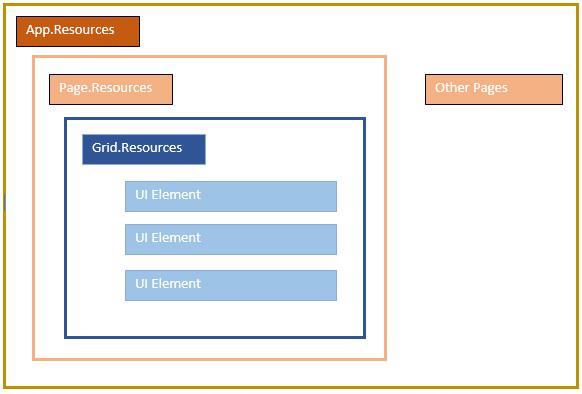 App.Resources

Page.Resources

Other Pages

Grid.Resources

UI Element

UI Element

UI Element